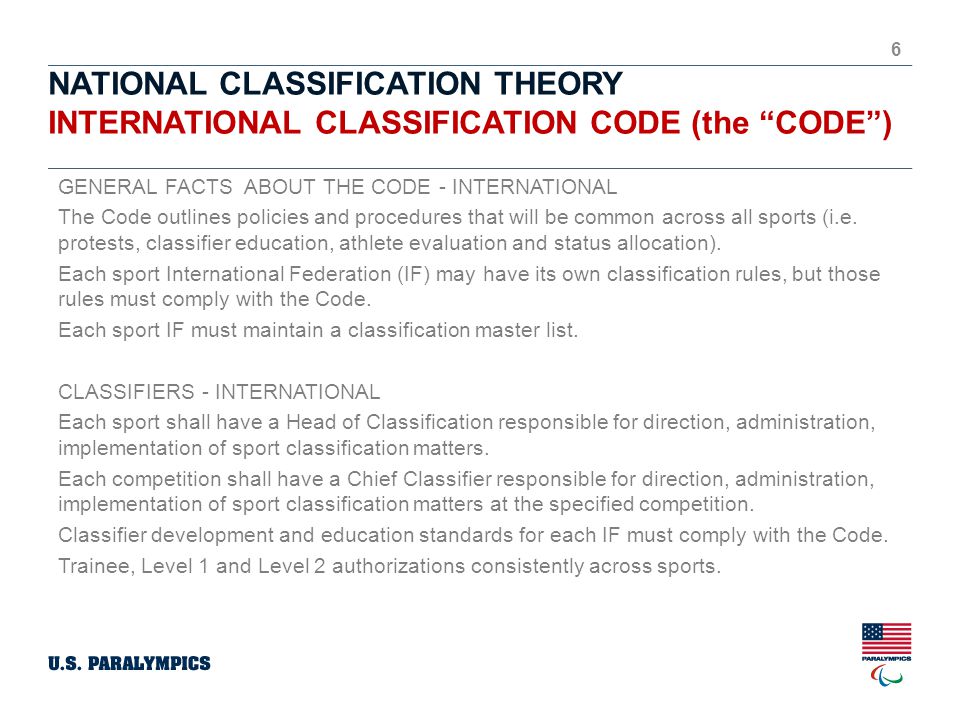 6

NATIONAL CLASSIFICATION THEORY
INTERNATIONAL CLASSIFICATION CODE (the “CODE”)

GENERAL FACTS ABOUT THE CODE - INTERNATIONAL

The Code outlines policies and procedures that will be common across all sports (i.e. protests, classifier education, athlete evaluation and status allocation).

Each sport International Federation (IF) may have its own classification rules, but those rules must comply with the Code.

Each sport IF must maintain a classification master list.

CLASSIFIERS - INTERNATIONAL

Each sport shall have a Head of Classification responsible for direction, administration, implementation of sport classification matters.

Each competition shall have a Chief Classifier responsible for direction, administration, implementation of sport classification matters at the specified competition.

Classifier development and education standards for each IF must comply with the Code.

Trainee, Level 1 and Level 2 authorizations consistently across sports.

U.S. PARALYMPICS

PARALYMPICS